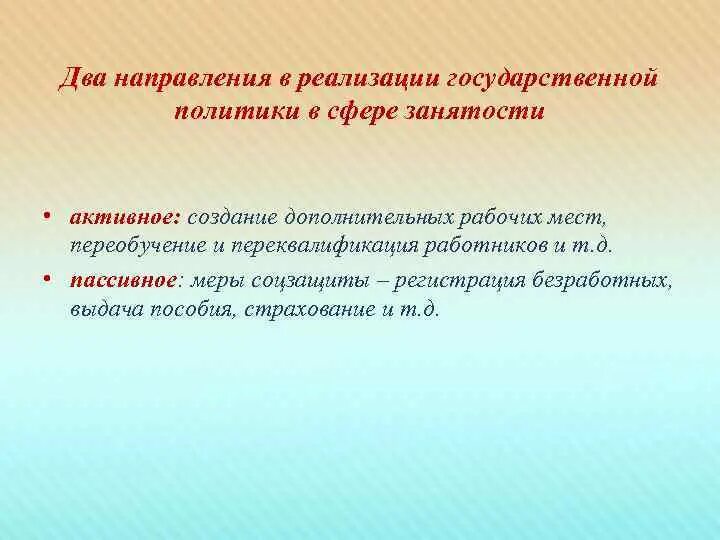 Два направления в реализации государственной политики в сфере занятости

• активное: создание дополнительных рабочих мест, переобучение и переквалификация работников и т.д.
• пассивное: меры соцзащиты – регистрация безработных, выдача пособия, страхование и т.д.